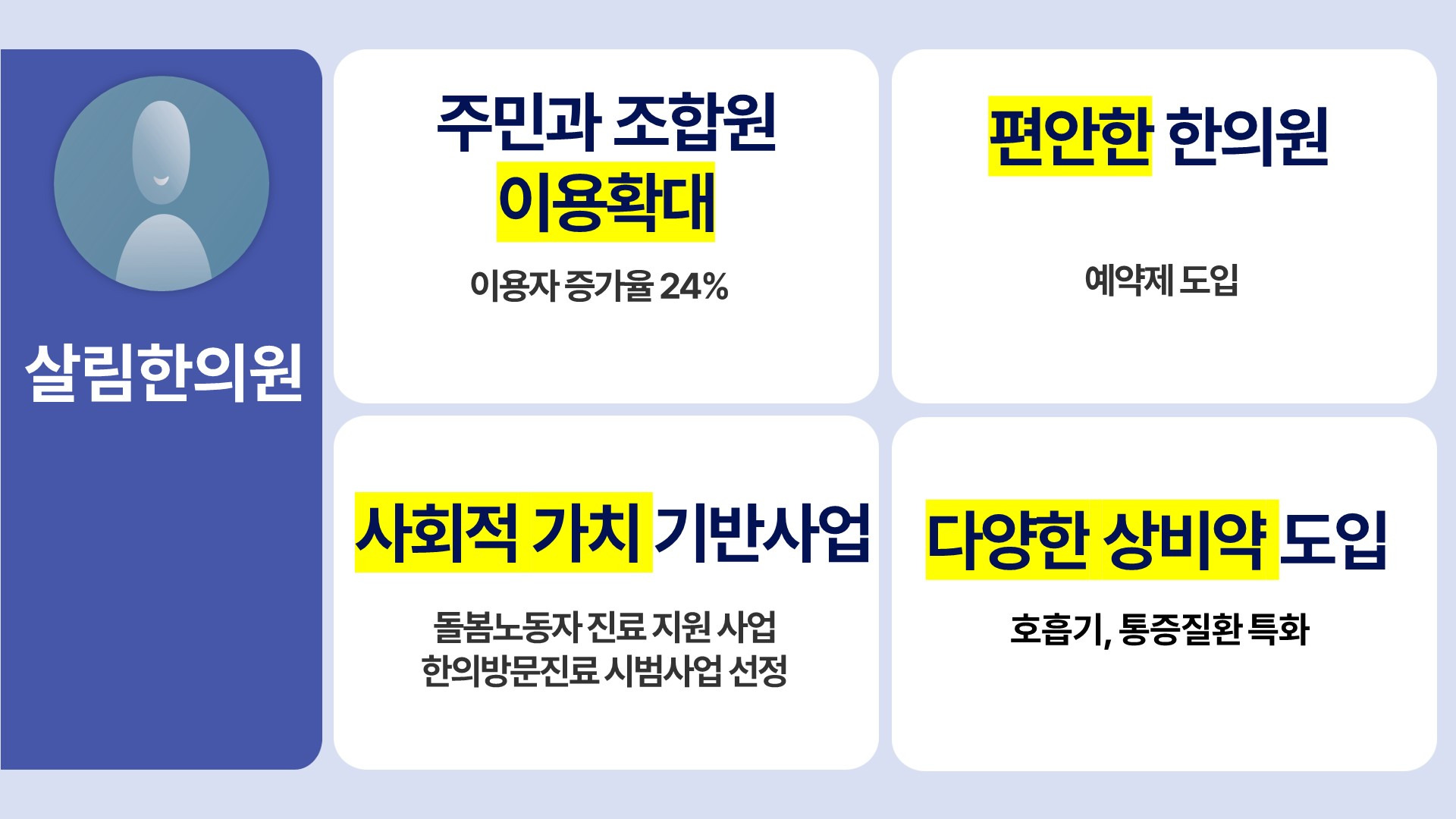 살림한의원

주민과 조합원 이용확대

이용자 증가율 24%

편안한 한의원

예약제 도입

사회적 가치 기반사업

돌봄노동자 진료 지원 사업
한의방문진료 시범사업 선정

다양한 상비약 도입

호흡기, 통증질환 특화